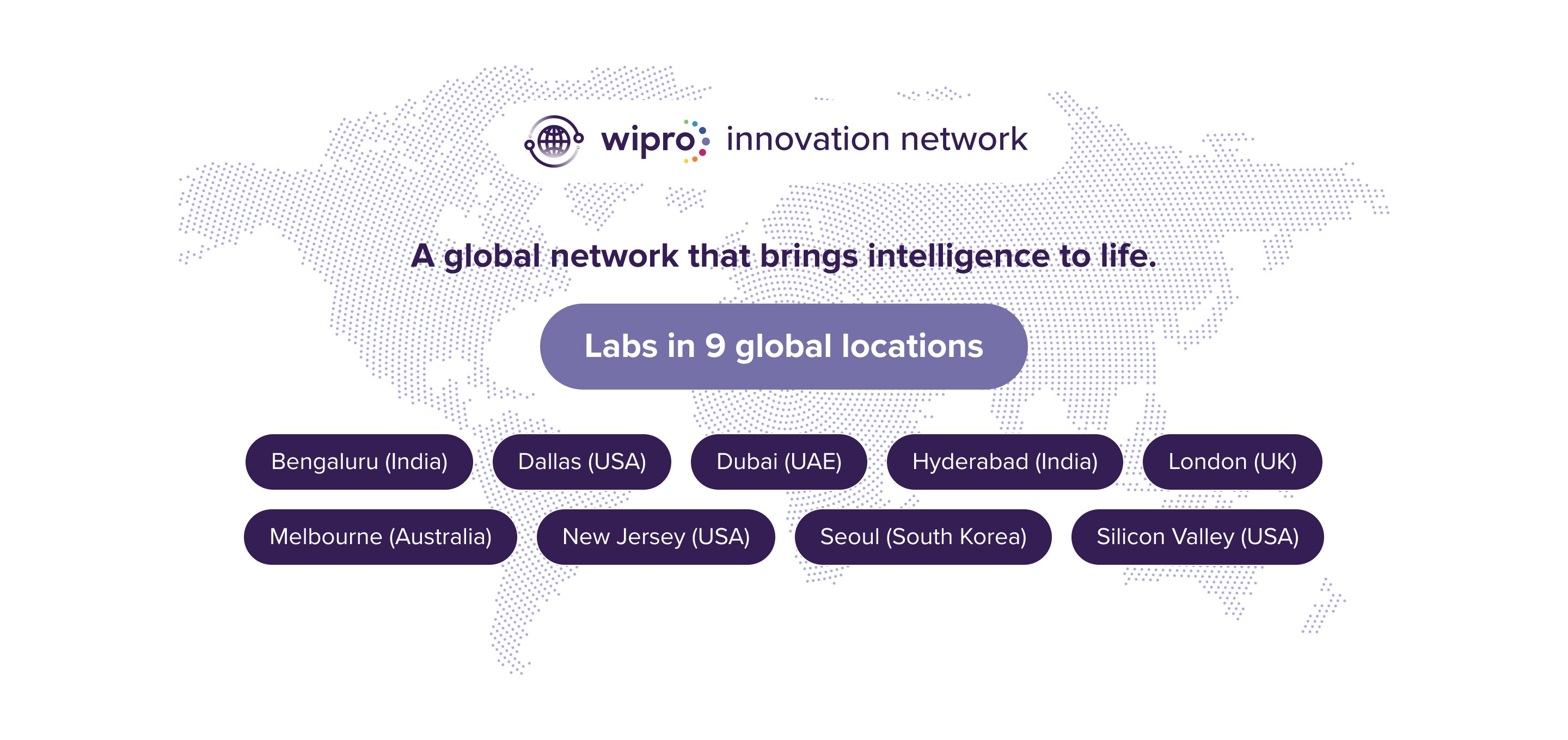 wipro innovation network

A global network that brings intelligence to life.

Labs in 9 global locations

Bengaluru (India)
Dallas (USA)
Dubai (UAE)
Hyderabad (India)
London (UK)
Melbourne (Australia)
New Jersey (USA)
Seoul (South Korea)
Silicon Valley (USA)